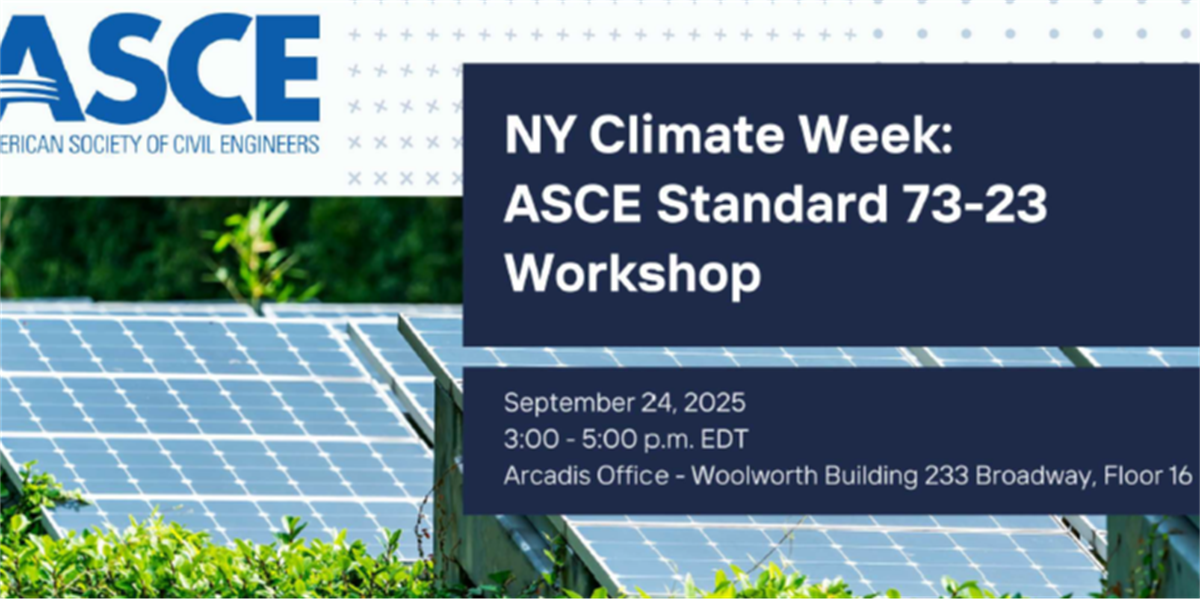 ASCE
ERICAN SOCIETY OF CIVIL ENGINEERS

NY Climate Week: ASCE Standard 73-23 Workshop

September 24, 2025
3:00 - 5:00 p.m. EDT
Arcadis Office - Woolworth Building 233 Broadway, Floor 16